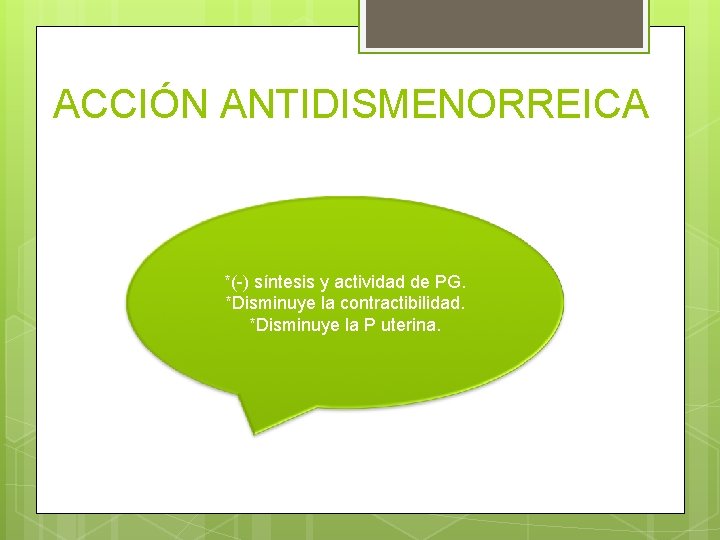 ACCIÓN ANTIDISMENORREICA

*(-) síntesis y actividad de PG.
*Disminuye la contractibilidad.
*Disminuye la P uterina.